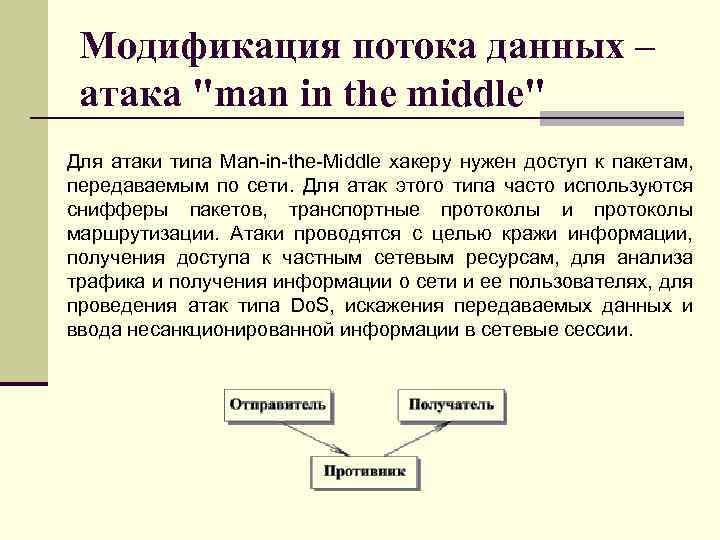 Модификация потока данных – атака "man in the middle"

Для атаки типа Man-in-the-Middle хакеру нужен доступ к пакетам, передаваемым по сети. Для атак этого типа часто используются снифферы пакетов, транспортные протоколы и протоколы маршрутизации. Атаки проводятся с целью кражи информации, получения доступа к частным сетевым ресурсам, для анализа трафика и получения информации о сети и ее пользователях, для проведения атак типа DoS, искажения передаваемых данных и ввода несанкционированной информации в сетевые сессии.

Отправитель

Получатель

Противник